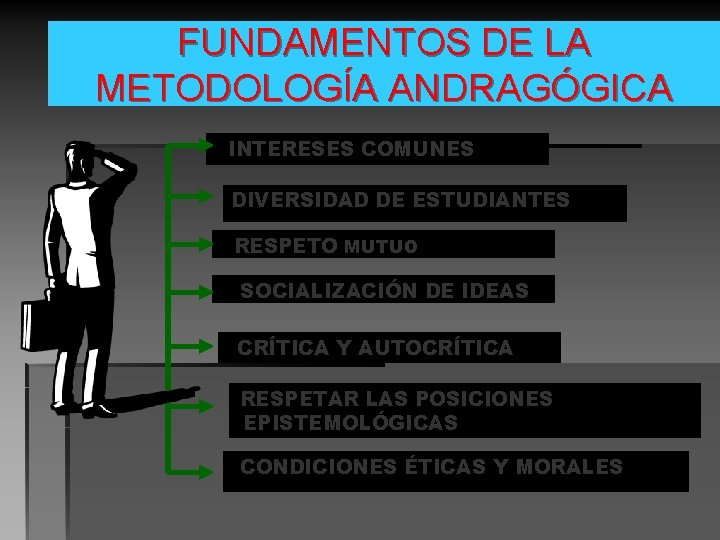 FUNDAMENTOS DE LA METODOLOGÍA ANDRAGÓGICA

INTERESES COMUNES

DIVERSIDAD DE ESTUDIANTES

RESPETO MUTUO

SOCIALIZACIÓN DE IDEAS

CRÍTICA Y AUTOCRÍTICA

RESPETAR LAS POSICIONES EPISTEMOLÓGICAS

CONDICIONES ÉTICAS Y MORALES